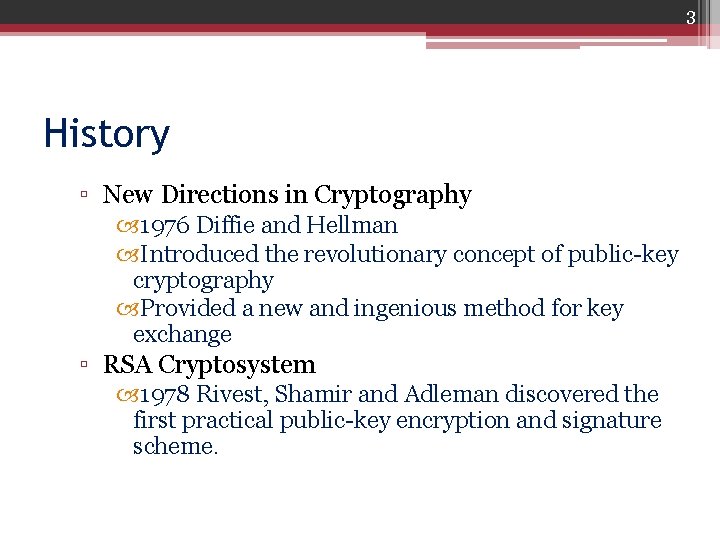 3

History

▫ New Directions in Cryptography
1976 Diffie and Hellman
Introduced the revolutionary concept of public-key cryptography
Provided a new and ingenious method for key exchange

▫ RSA Cryptosystem
1978 Rivest, Shamir and Adleman discovered the first practical public-key encryption and signature scheme.